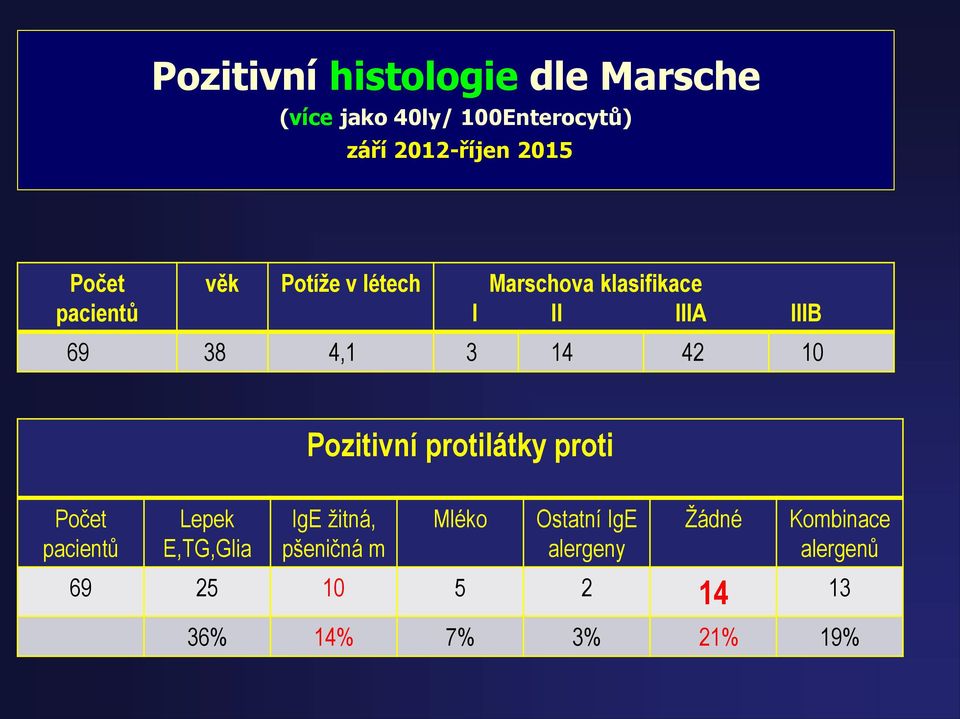 Pozitivní histologie dle Marsche
(více jako 40ly/ 100Enterocytů)
září 2012-říjen 2015

| Počet pacientů | věk | Potíže v létech | Marschova klasifikace I | II | IIIA | IIIB |
|---|---|---|---|---|---|---|
| 69 | 38 | 4,1 | 3 | 14 | 42 | 10 |

Pozitivní protilátky proti

| Počet pacientů | Lepek E,TG,Glia | IgE žitná, pšeničná m | Mléko | Ostatní IgE alergeny | Žádné | Kombinace alergenů |
|---|---|---|---|---|---|---|
| 69 | 25 | 10 | 5 | 2 | 14 | 13 |
| | 36% | 14% | 7% | 3% | 21% | 19% |